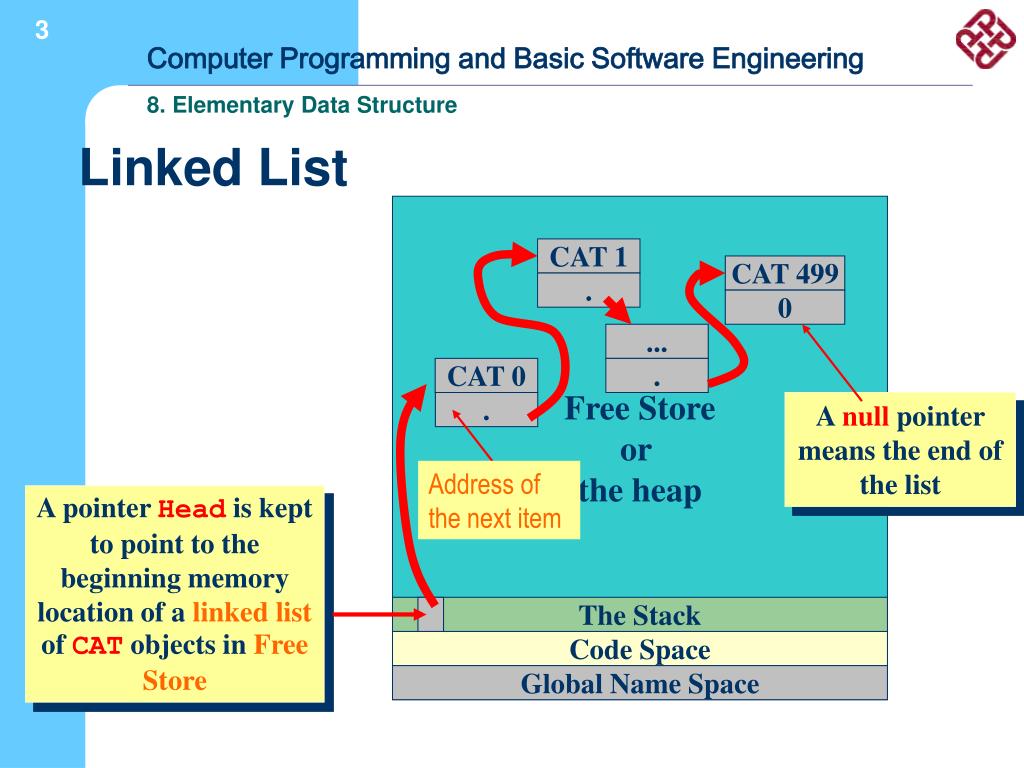 3

Computer Programming and Basic Software Engineering

8. Elementary Data Structure

Linked List

CAT 1
.

CAT 499
0

...
.

CAT 0
.

Free Store
or
the heap

A null pointer means the end of the list

Address of the next item

A pointer Head is kept to point to the beginning memory location of a linked list of CAT objects in Free Store

The Stack
Code Space
Global Name Space